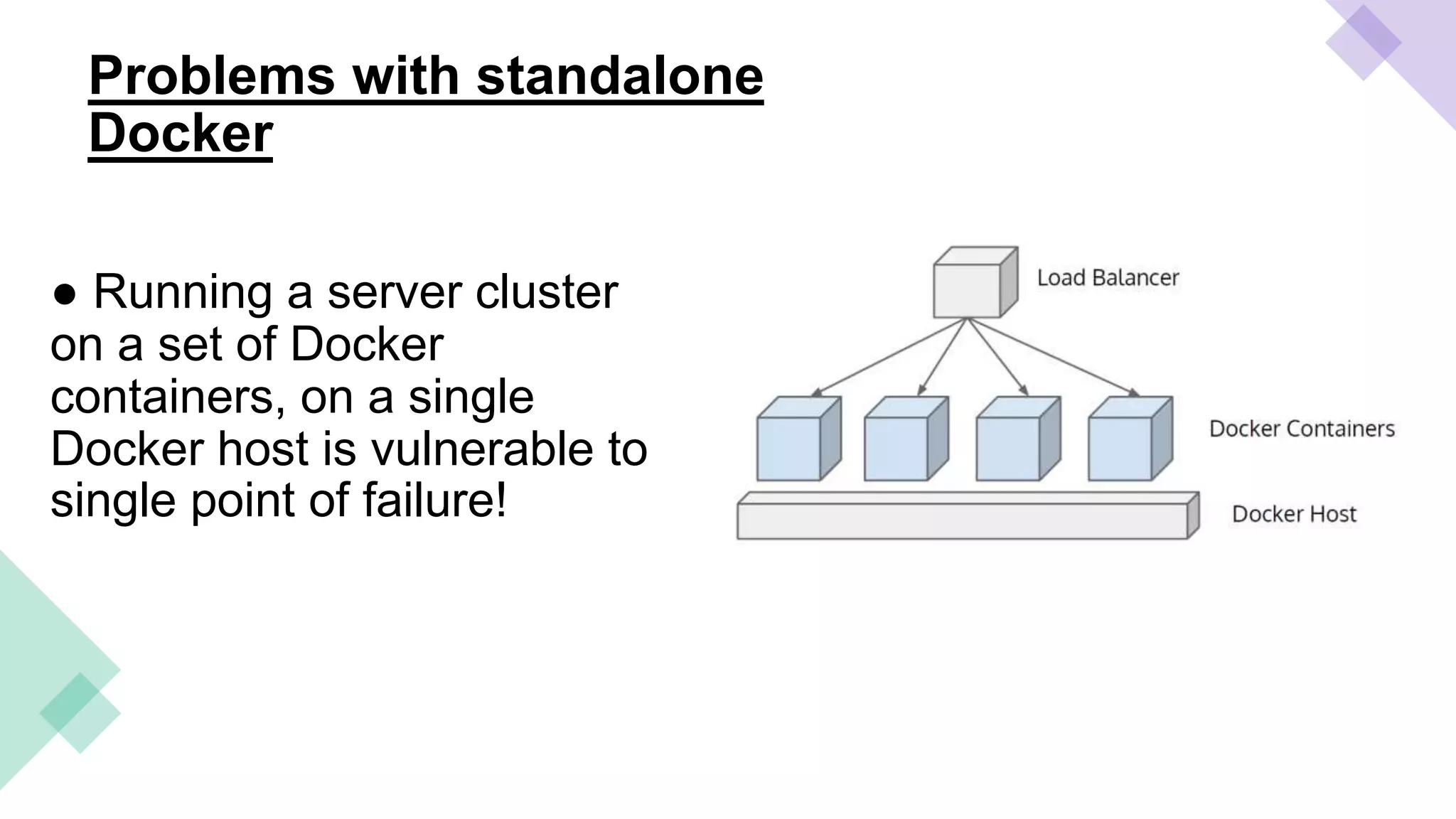 Problems with standalone Docker

● Running a server cluster on a set of Docker containers, on a single Docker host is vulnerable to single point of failure!

Load Balancer

Docker Containers

Docker Host